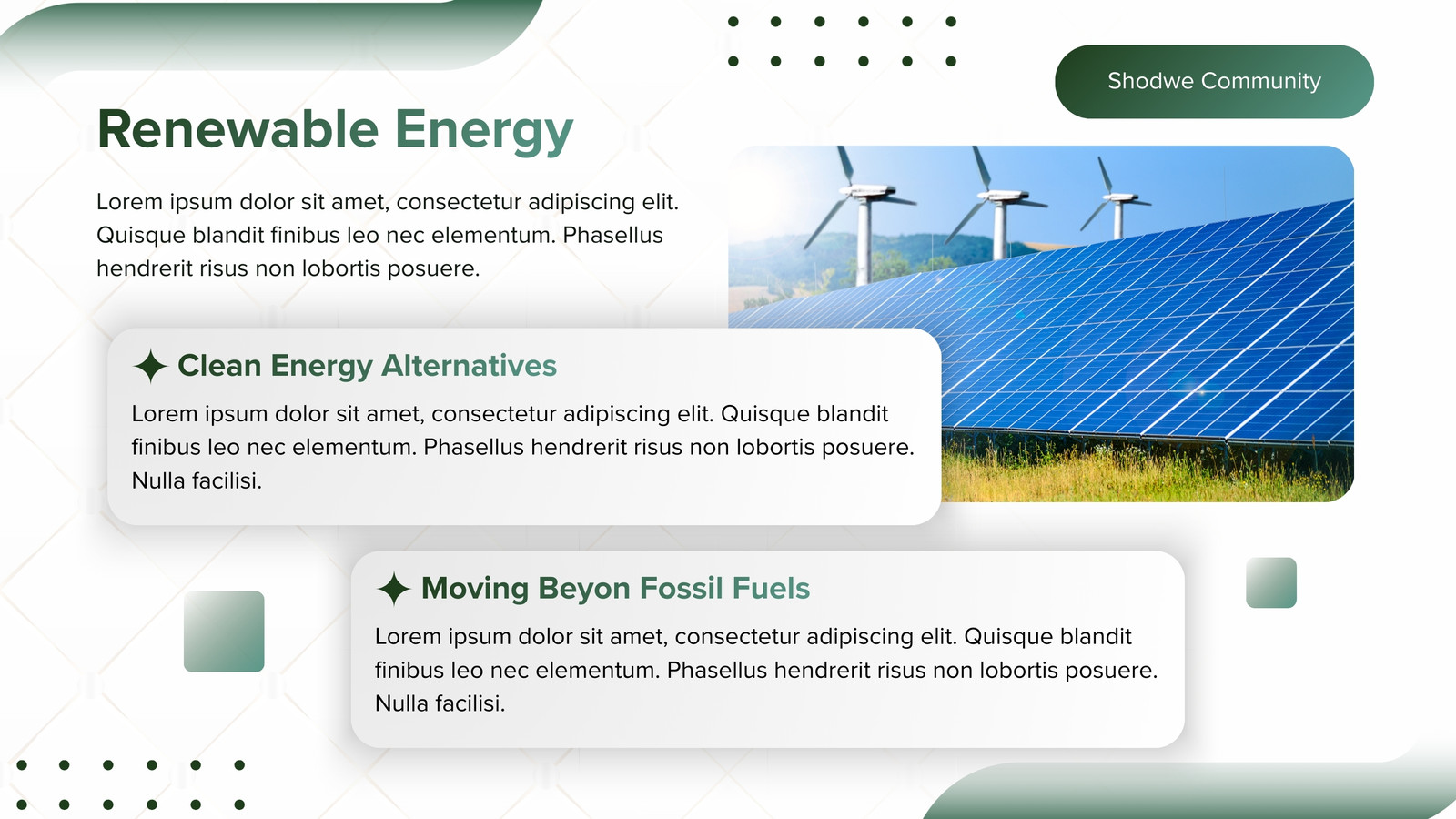 Shodwe Community

Renewable Energy

Lorem ipsum dolor sit amet, consectetur adipiscing elit. Quisque blandit finibus leo nec elementum. Phasellus hendrerit risus non lobortis posuere.

Clean Energy Alternatives

Lorem ipsum dolor sit amet, consectetur adipiscing elit. Quisque blandit finibus leo nec elementum. Phasellus hendrerit risus non lobortis posuere. Nulla facilisi.

Moving Beyon Fossil Fuels

Lorem ipsum dolor sit amet, consectetur adipiscing elit. Quisque blandit finibus leo nec elementum. Phasellus hendrerit risus non lobortis posuere. Nulla facilisi.